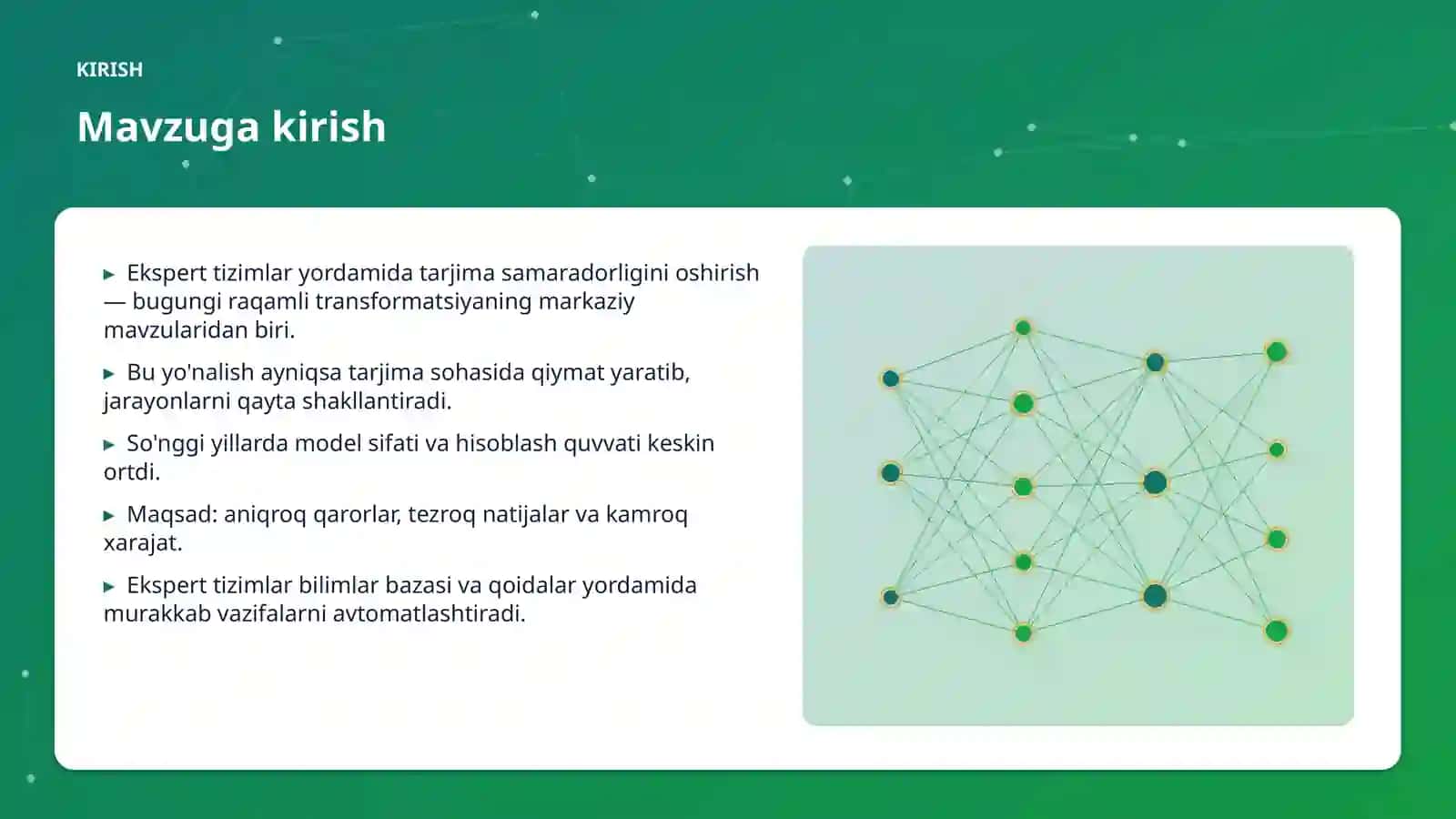 KIRISH

Mavzuga kirish

▸ Ekspert tizimlar yordamida tarjima samaradorligini oshirish — bugungi raqamli transformatsiyaning markaziy mavzularidan biri.

▸ Bu yo'nalish ayniqsa tarjima sohasida qiymat yaratib, jarayonlarni qayta shakllantiradi.

▸ So'nggi yillarda model sifati va hisoblash quvvati keskin ortdi.

▸ Maqsad: aniqroq qarorlar, tezroq natijalar va kamroq xarajat.

▸ Ekspert tizimlar bilimlar bazasi va qoidalar yordamida murakkab vazifalarni avtomatlashtiradi.